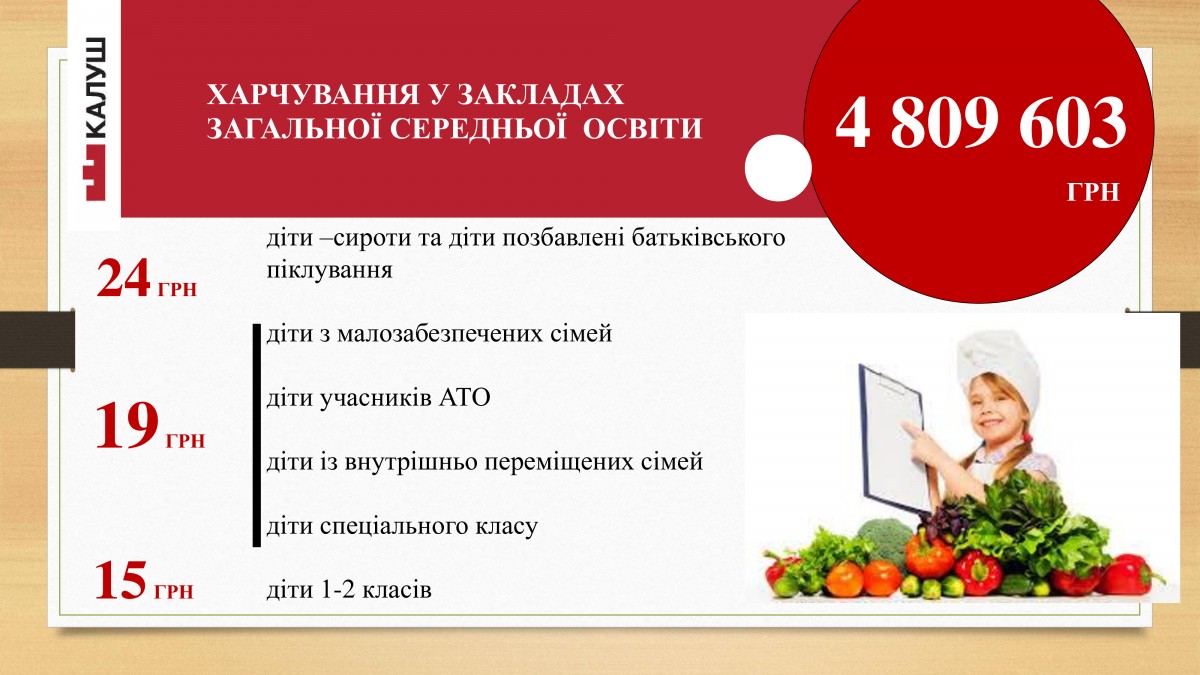 КАЛУШ

ХАРЧУВАННЯ У ЗАКЛАДАХ ЗАГАЛЬНОЇ СЕРЕДНЬОЇ ОСВІТИ

4 809 603

ГРН

24 ГРН

діти –сироти та діти позбавлені батьківського піклування

19 ГРН

діти з малозабезпечених сімей

діти учасників АТО

діти із внутрішньо переміщених сімей

діти спеціального класу

15 ГРН

діти 1-2 класів